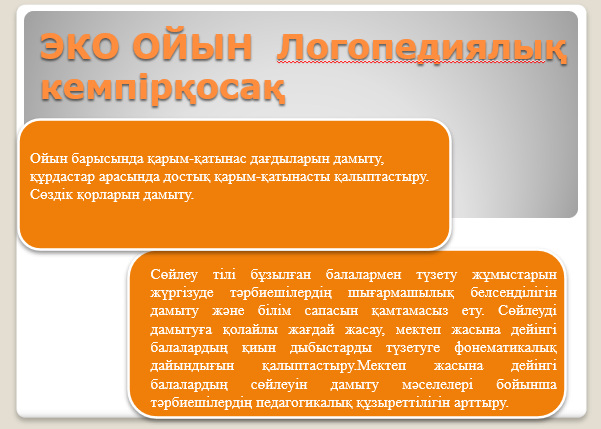 ЭКО ОЙЫН Логопедиялық кемпірқосақ

Ойын барысында қарым-қатынас дағдыларын дамыту, құрдастар арасында достық қарым-қатынасты қалыптастыру. Сөздік қорларын дамыту.

Сөйлеу тілі бұзылған балалармен түзету жұмыстарын жүргізуде тәрбиешілердің шығармашылық белсенділігін дамыту және білім сапасын қамтамасыз ету. Сөйлеуді дамытуға қолайлы жағдай жасау, мектеп жасына дейінгі балалардың қиын дыбыстарды түзетуге фонематикалық дайындығын қалыптастыру.Мектеп жасына дейінгі балалардың сөйлеуін дамыту мәселелері бойынша тәрбиешілердің педагогикалық құзыреттілігін арттыру.